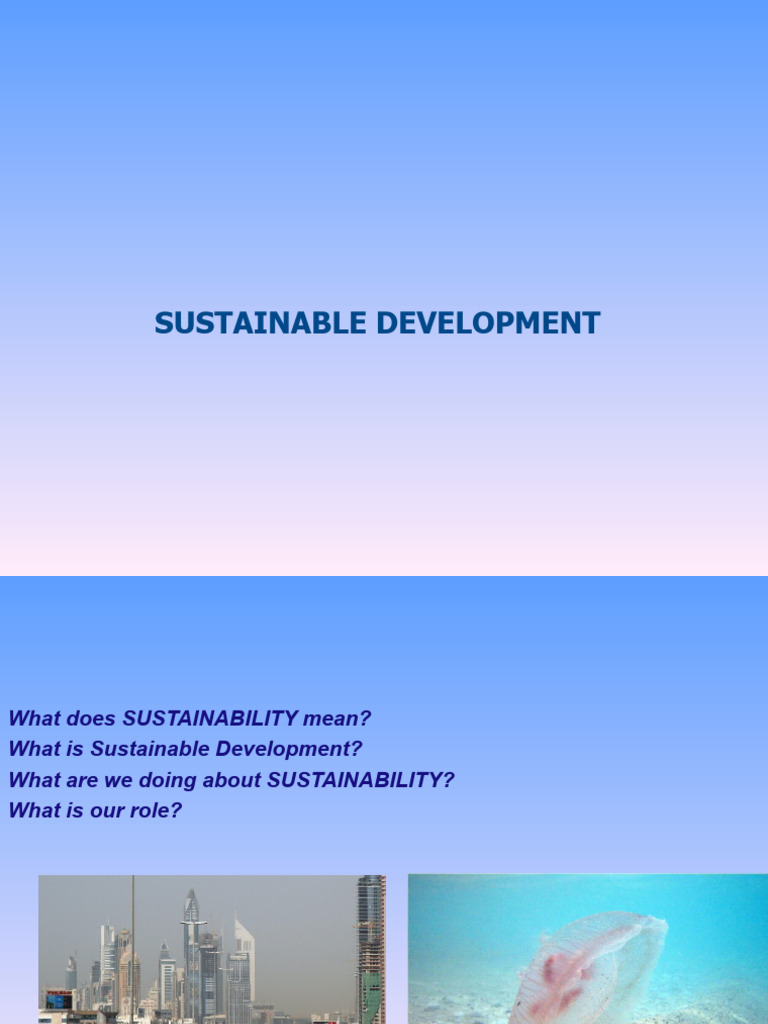 SUSTAINABLE DEVELOPMENT

What does SUSTAINABILITY mean?
What is Sustainable Development?
What are we doing about SUSTAINABILITY?
What is our role?